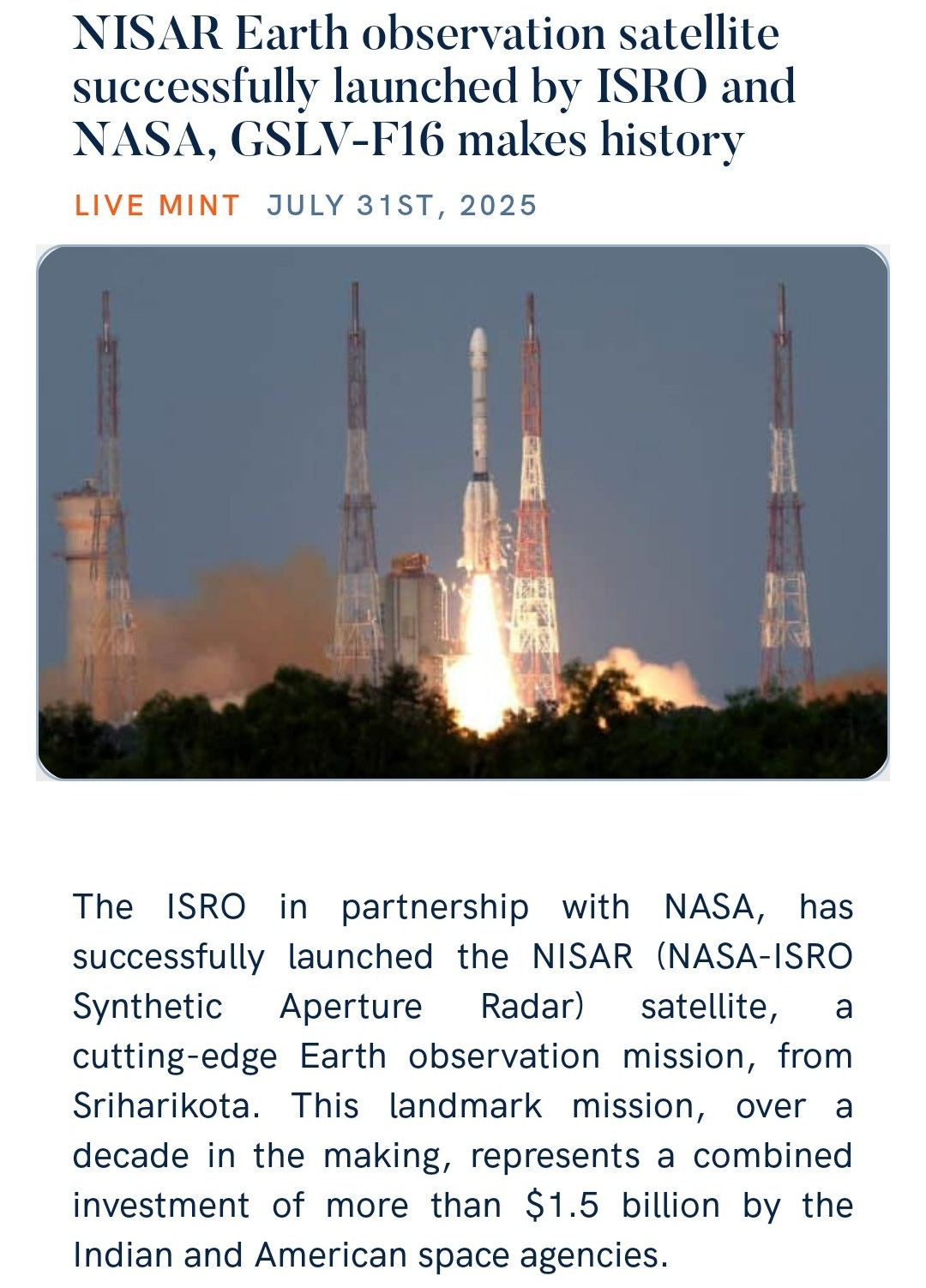 NISAR Earth observation satellite successfully launched by ISRO and NASA, GSLV-F16 makes history

LIVE MINT JULY 31ST, 2025

The ISRO in partnership with NASA, has successfully launched the NISAR (NASA-ISRO Synthetic Aperture Radar) satellite, a cutting-edge Earth observation mission, from Sriharikota. This landmark mission, over a decade in the making, represents a combined investment of more than \$1.5 billion by the Indian and American space agencies.